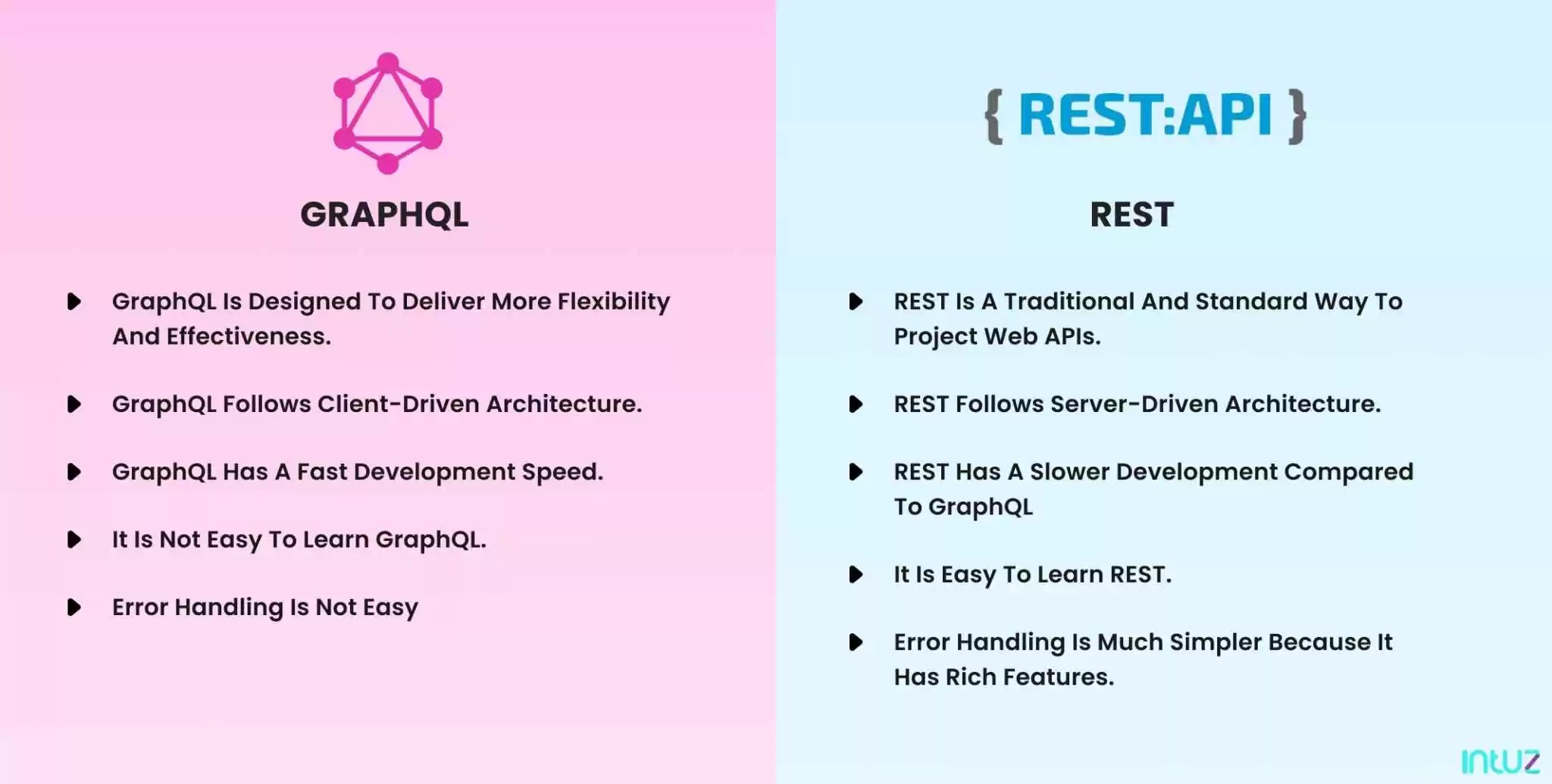 GRAPHQL

GraphQL Is Designed To Deliver More Flexibility And Effectiveness.

GraphQL Follows Client-Driven Architecture.

GraphQL Has A Fast Development Speed.

It Is Not Easy To Learn GraphQL.

Error Handling Is Not Easy

{ REST:API }

REST

REST Is A Traditional And Standard Way To Project Web APIs.

REST Follows Server-Driven Architecture.

REST Has A Slower Development Compared To GraphQL

It Is Easy To Learn REST.

Error Handling Is Much Simpler Because It Has Rich Features.

intuz